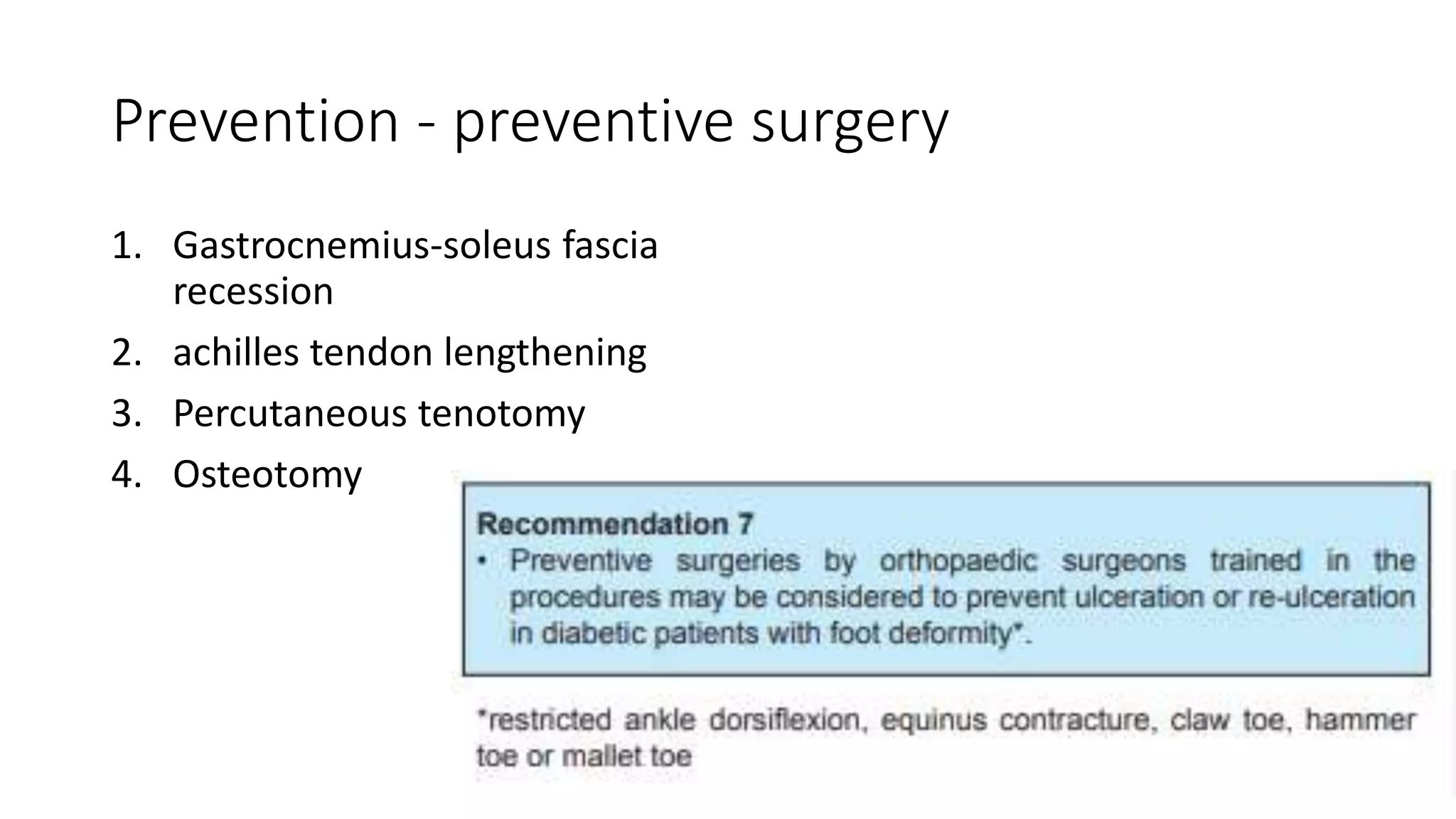 Prevention - preventive surgery

1. Gastrocnemius-soleus fascia recession
2. achilles tendon lengthening
3. Percutaneous tenotomy
4. Osteotomy

Recommendation 7
• Preventive surgeries by orthopaedic surgeons trained in the procedures may be considered to prevent ulceration or re-ulceration in diabetic patients with foot deformity*.

*restricted ankle dorsiflexion, equinus contracture, claw toe, hammer toe or mallet toe